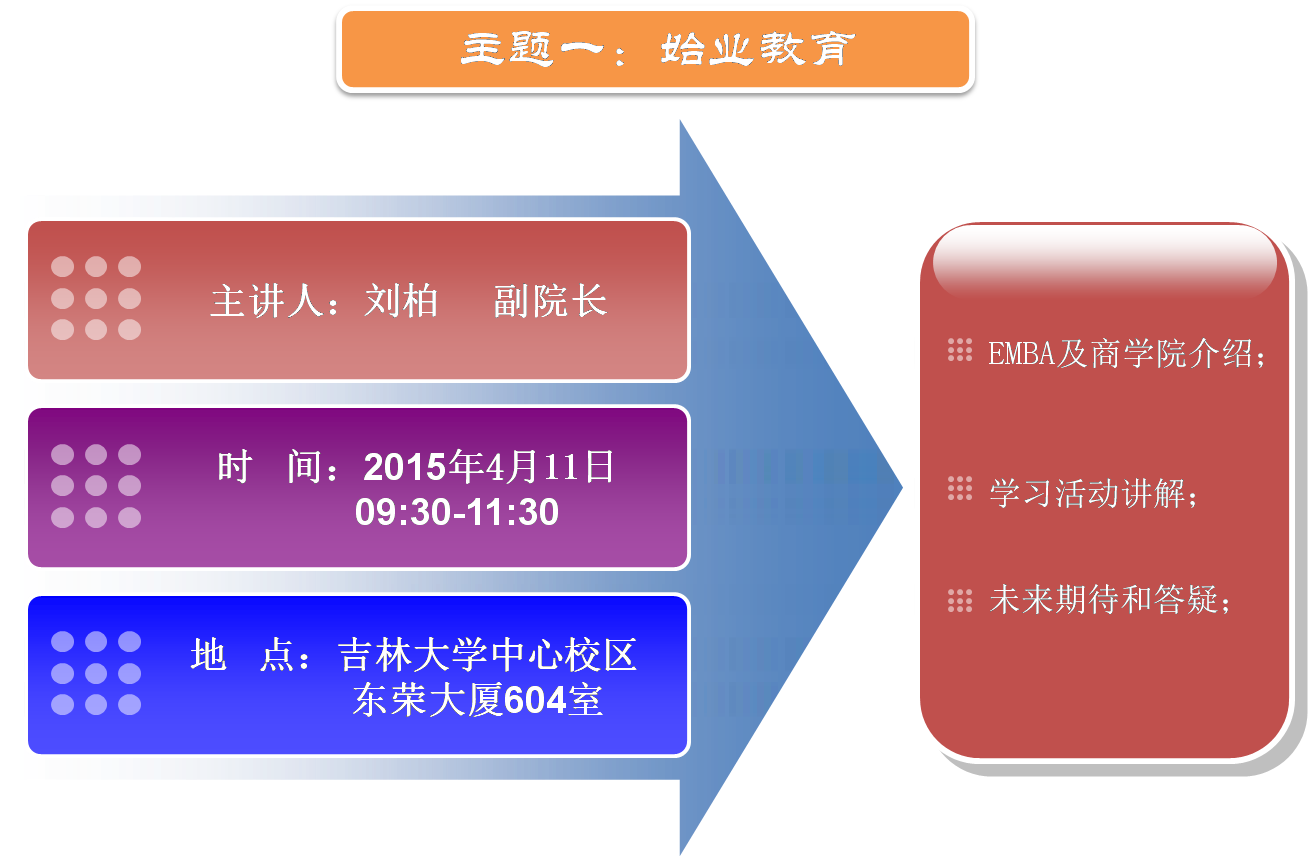 主题一：始业教育

主讲人：刘柏　副院长

时　间：2015年4月11日
09:30-11:30

地　点：吉林大学中心校区
东荣大厦604室

EMBA及商学院介绍；

学习活动讲解；

未来期待和答疑；